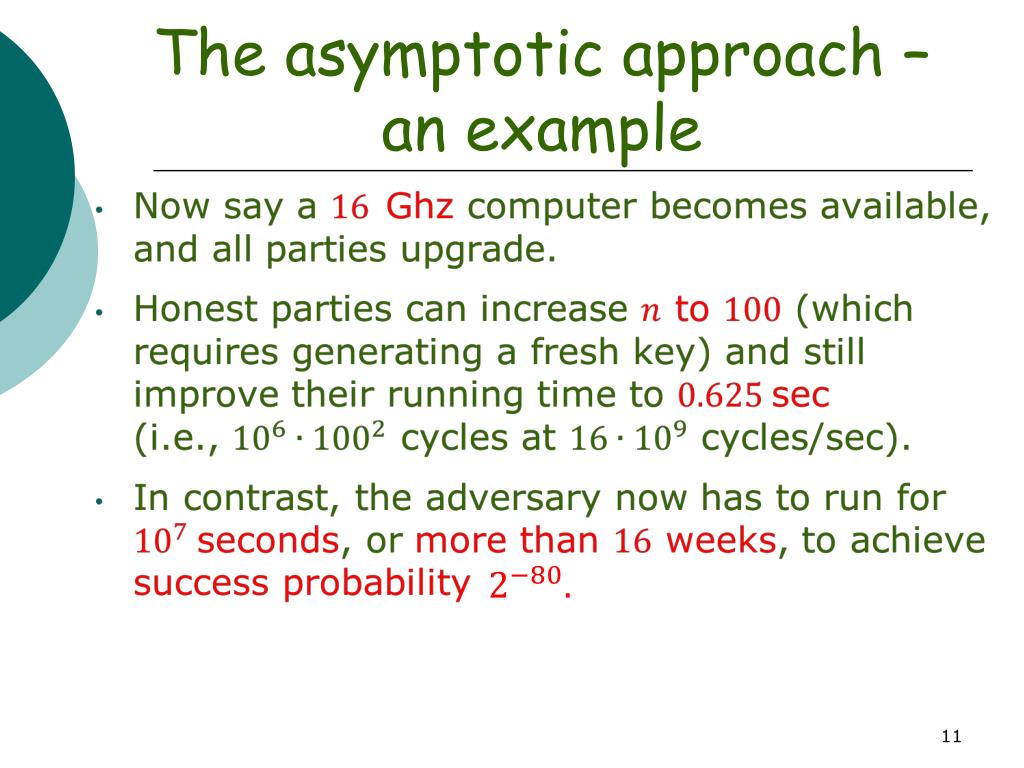 The asymptotic approach – an example

• Now say a $16$ Ghz computer becomes available, and all parties upgrade.

• Honest parties can increase $n$ to $100$ (which requires generating a fresh key) and still improve their running time to $0.625$ sec (i.e., $10^6 \cdot 100^2$ cycles at $16 \cdot 10^9$ cycles/sec).

• In contrast, the adversary now has to run for $10^7$ seconds, or more than $16$ weeks, to achieve success probability $2^{-80}$.

11